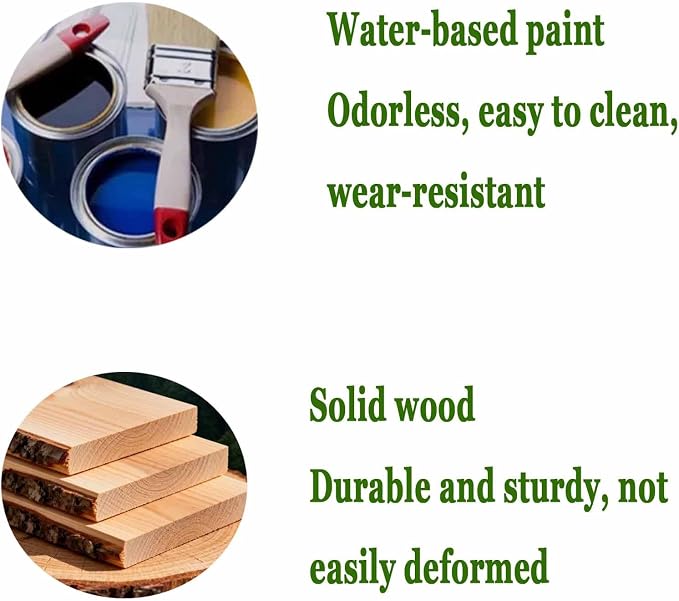 Water-based paint

Odorless, easy to clean, wear-resistant

Solid wood

Durable and sturdy, not easily deformed